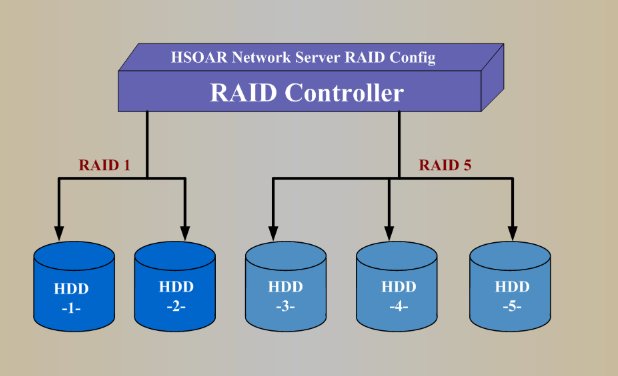 HSOAR Network Server RAID Config

RAID Controller

RAID 1

RAID 5

HDD
-1-

HDD
-2-

HDD
-3-

HDD
-4-

HDD
-5-